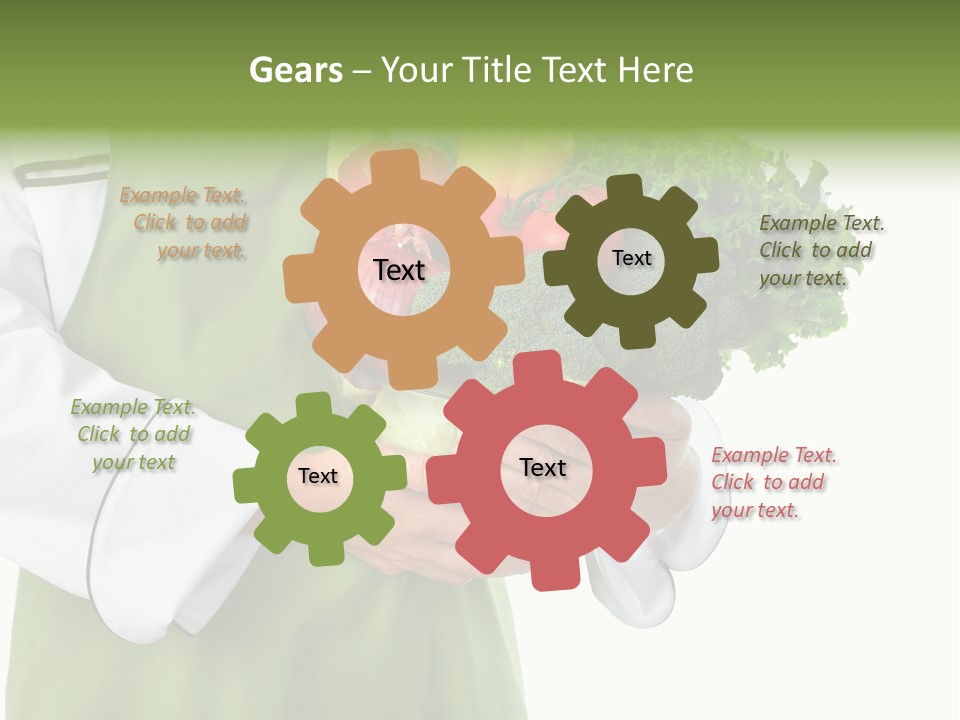 Gears – Your Title Text Here

Example Text. Click to add your text.

Text

Text

Example Text. Click to add your text.

Example Text. Click to add your text

Text

Text

Example Text. Click to add your text.